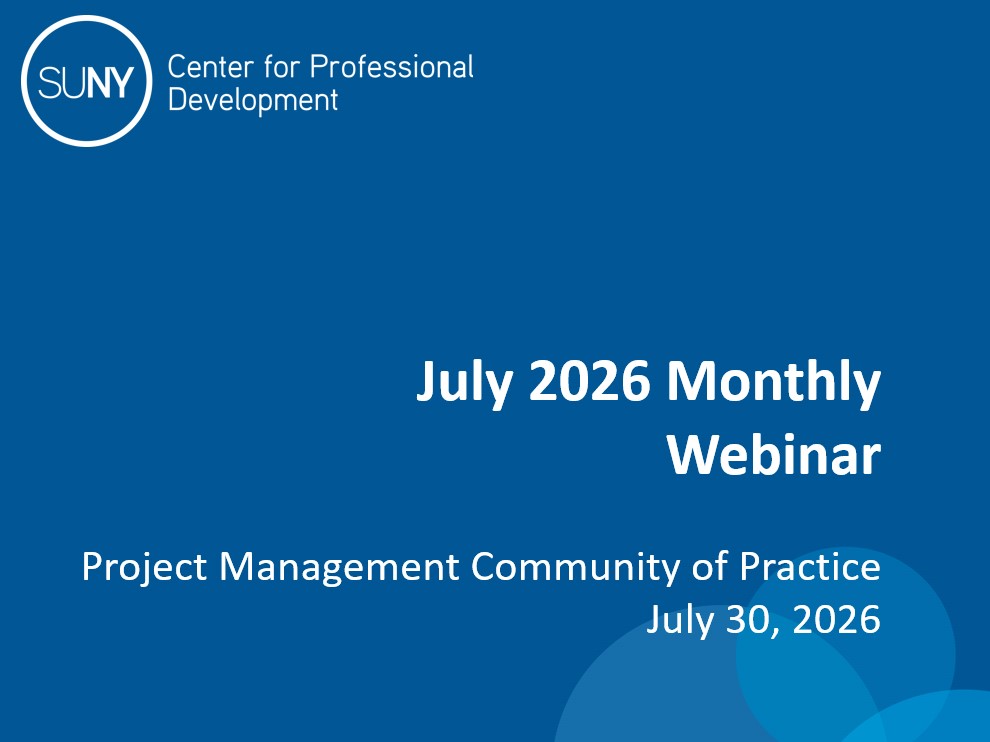 SUNY Center for Professional Development

July 2026 Monthly Webinar

Project Management Community of Practice
July 30, 2026